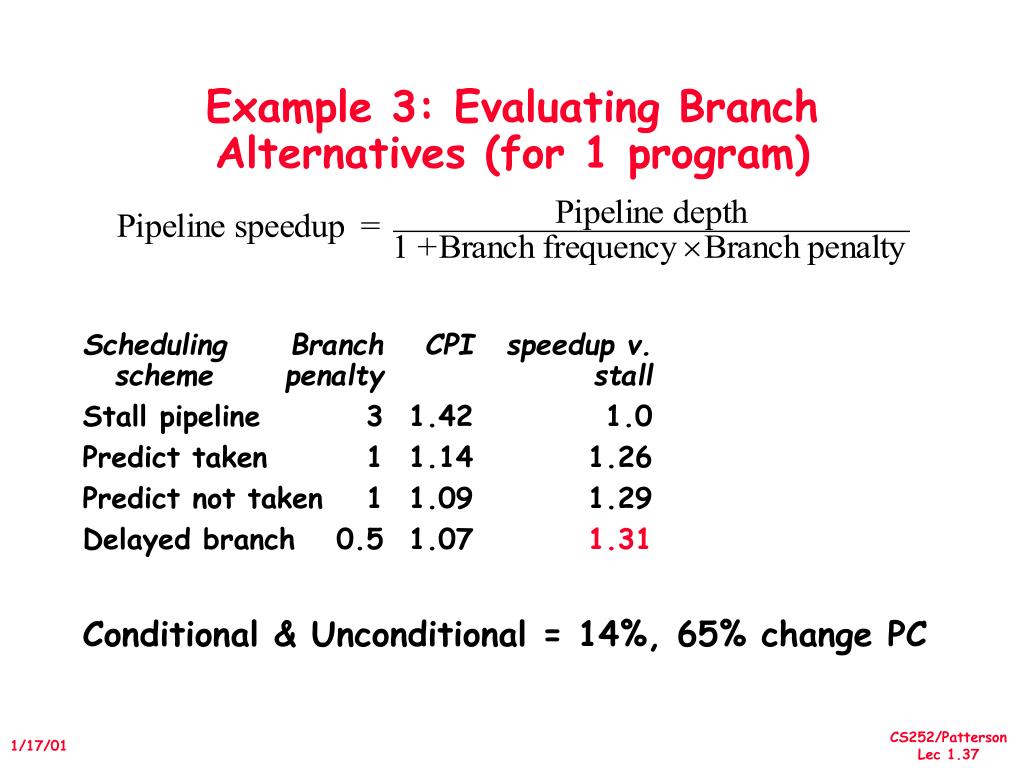 Example 3: Evaluating Branch Alternatives (for 1 program)

$\text{Pipeline speedup} = \frac{\text{Pipeline depth}}{1 + \text{Branch frequency} \times \text{Branch penalty}}$

| Scheduling scheme | Branch penalty | CPI | speedup v. stall |
|---|---|---|---|
| Stall pipeline | 3 | 1.42 | 1.0 |
| Predict taken | 1 | 1.14 | 1.26 |
| Predict not taken | 1 | 1.09 | 1.29 |
| Delayed branch | 0.5 | 1.07 | 1.31 |

Conditional & Unconditional = 14%, 65% change PC

1/17/01

CS252/Patterson
Lec 1.37